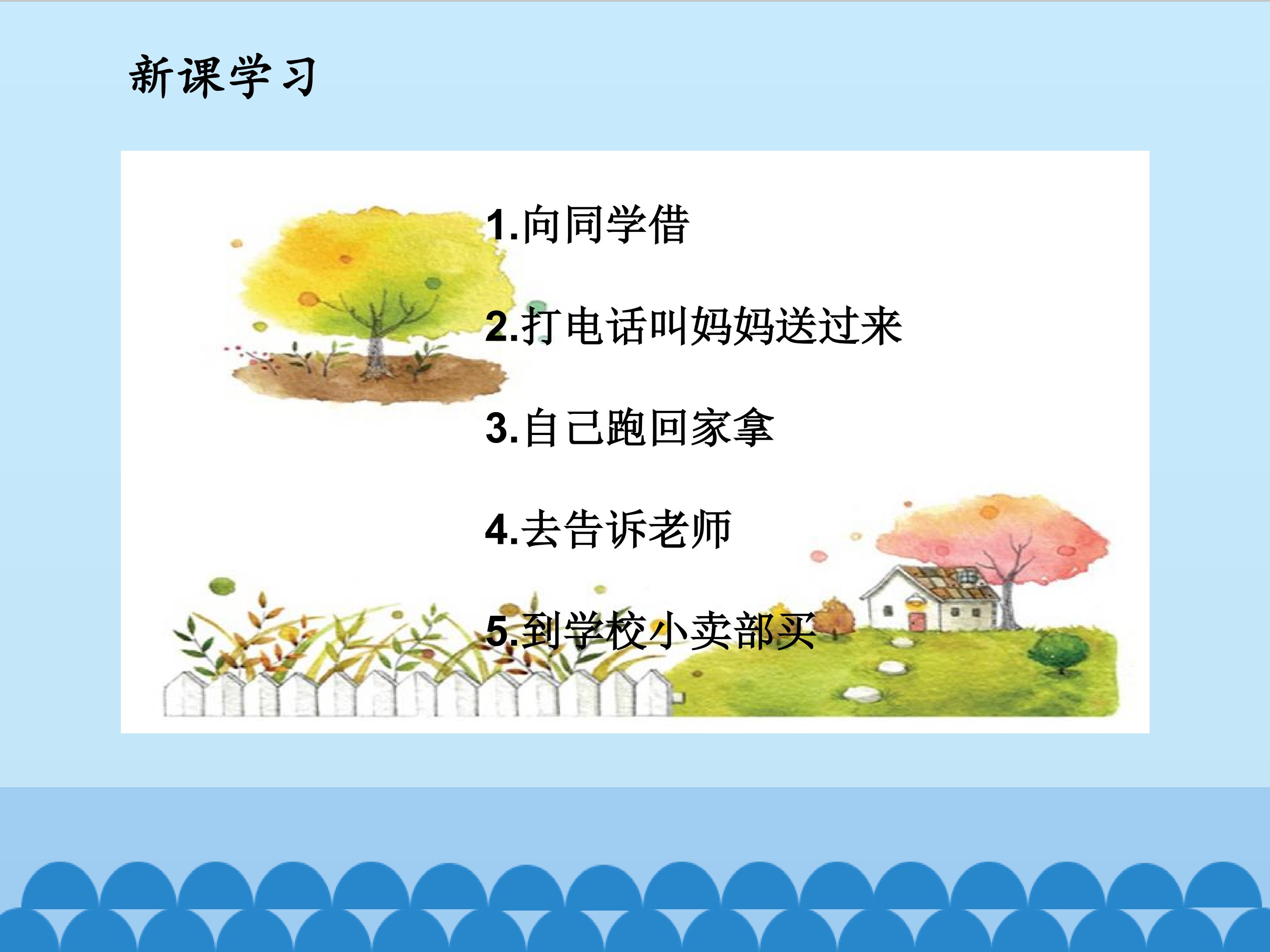 新课学习

1.向同学借

2.打电话叫妈妈送过来

3.自己跑回家拿

4.去告诉老师

5.到学校小卖部买